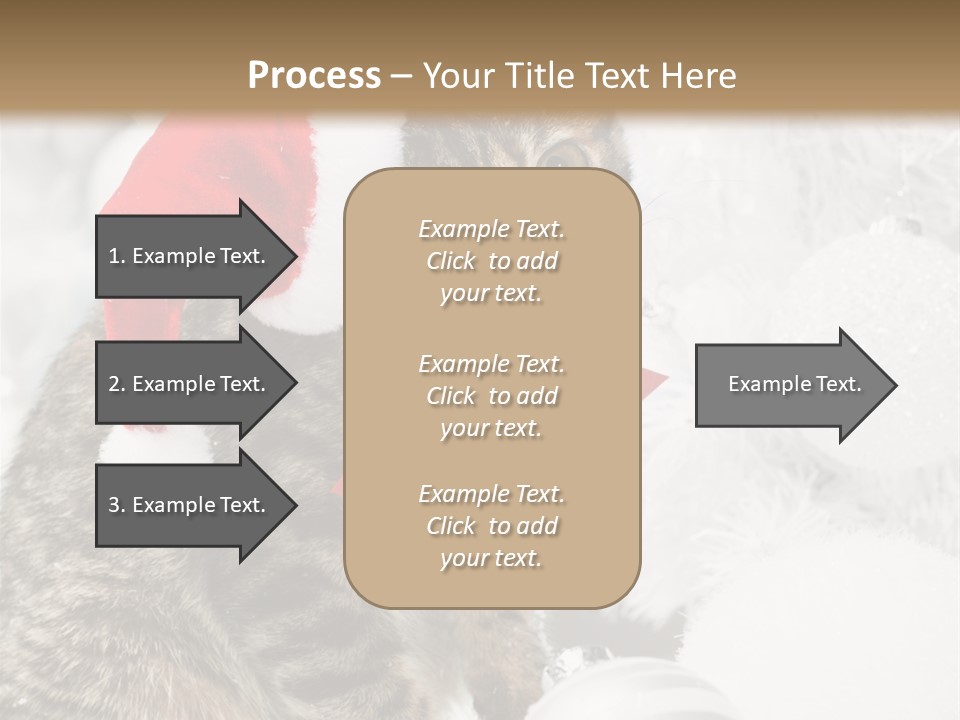 Process – Your Title Text Here

1. Example Text.

2. Example Text.

3. Example Text.

Example Text. Click to add your text.

Example Text. Click to add your text.

Example Text. Click to add your text.

Example Text.